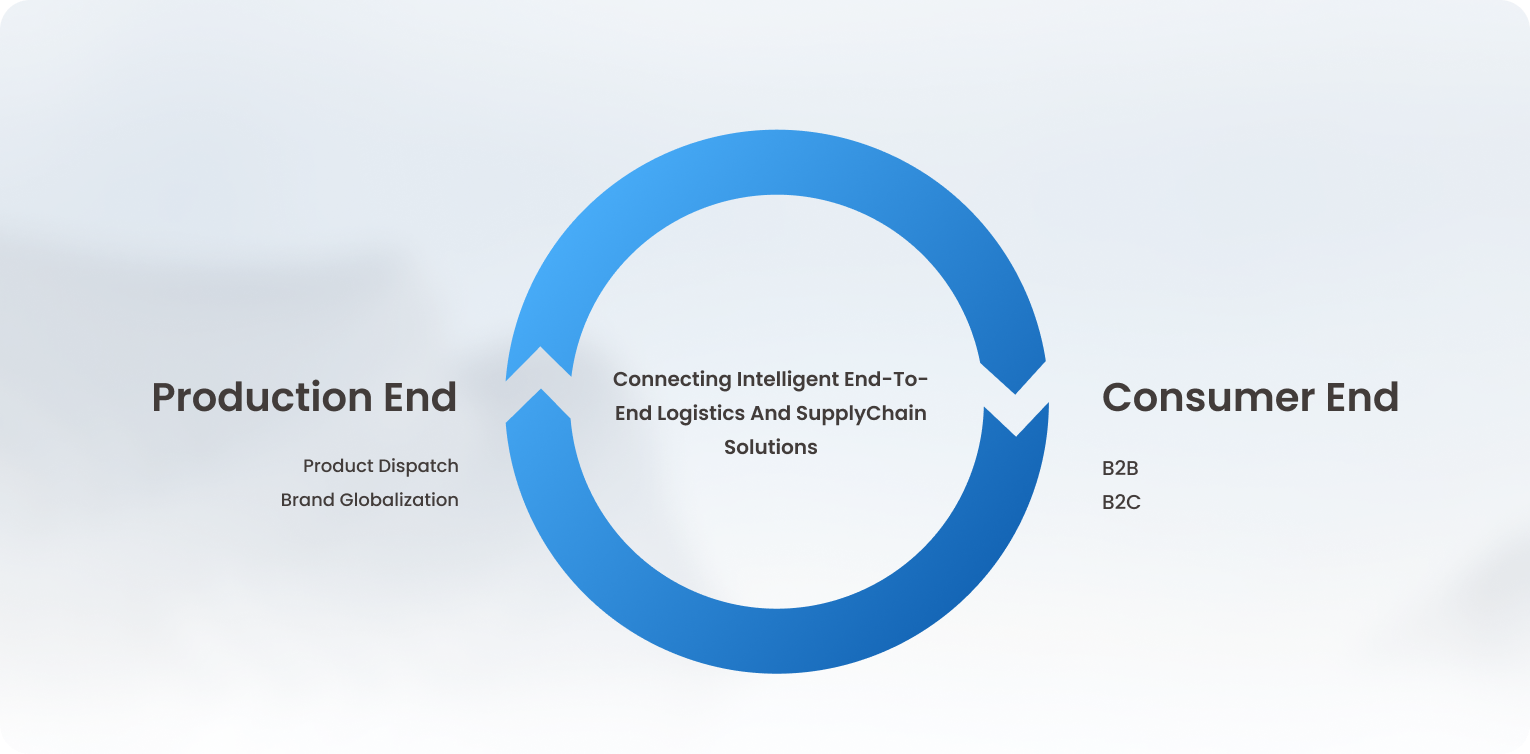 Production End

Product Dispatch
Brand Globalization

Connecting Intelligent End-To-End Logistics And SupplyChain Solutions

Consumer End

B2B
B2C